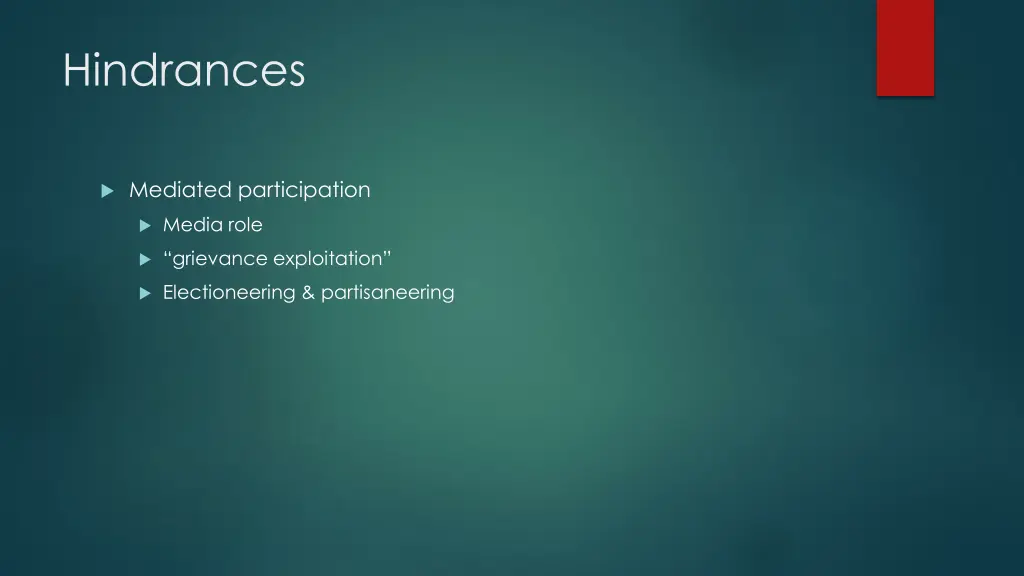 Hindrances

Mediated participation

Media role

“grievance exploitation”

Electioneering & partisaneering